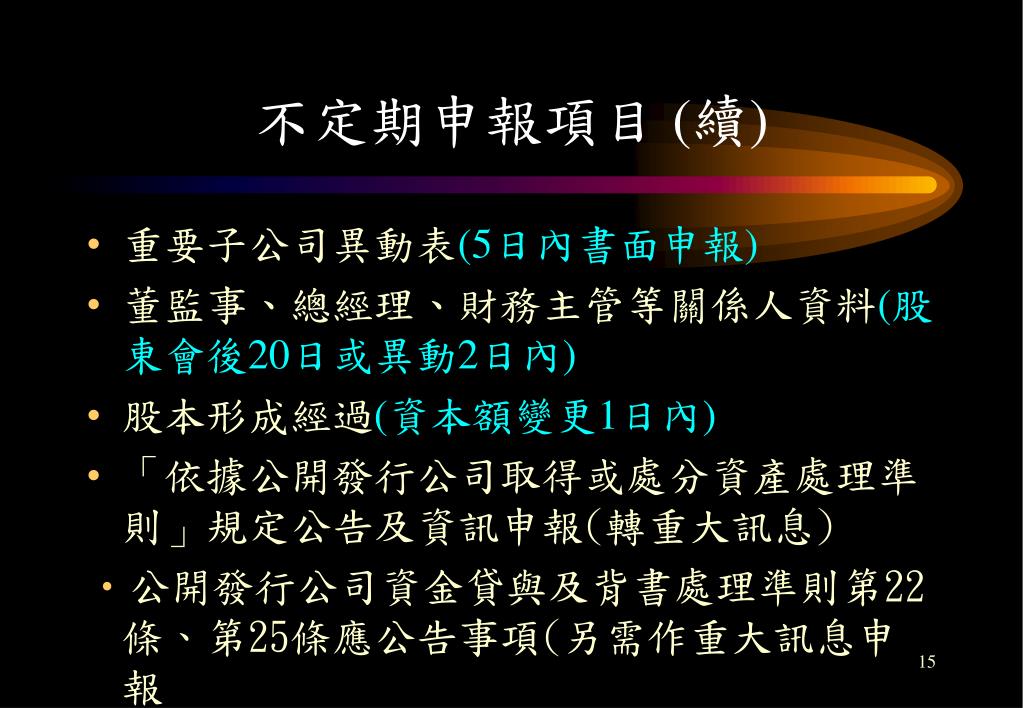 不定期申報項目 (續)

• 重要子公司異動表(5日內書面申報)
• 董監事、總經理、財務主管等關係人資料(股東會後20日或異動2日內)
• 股本形成經過(資本額變更1日內)
• 「依據公開發行公司取得或處分資產處理準則」規定公告及資訊申報(轉重大訊息)
• 公開發行公司資金貸與及背書處理準則第22條、第25條應公告事項(另需作重大訊息申報

15